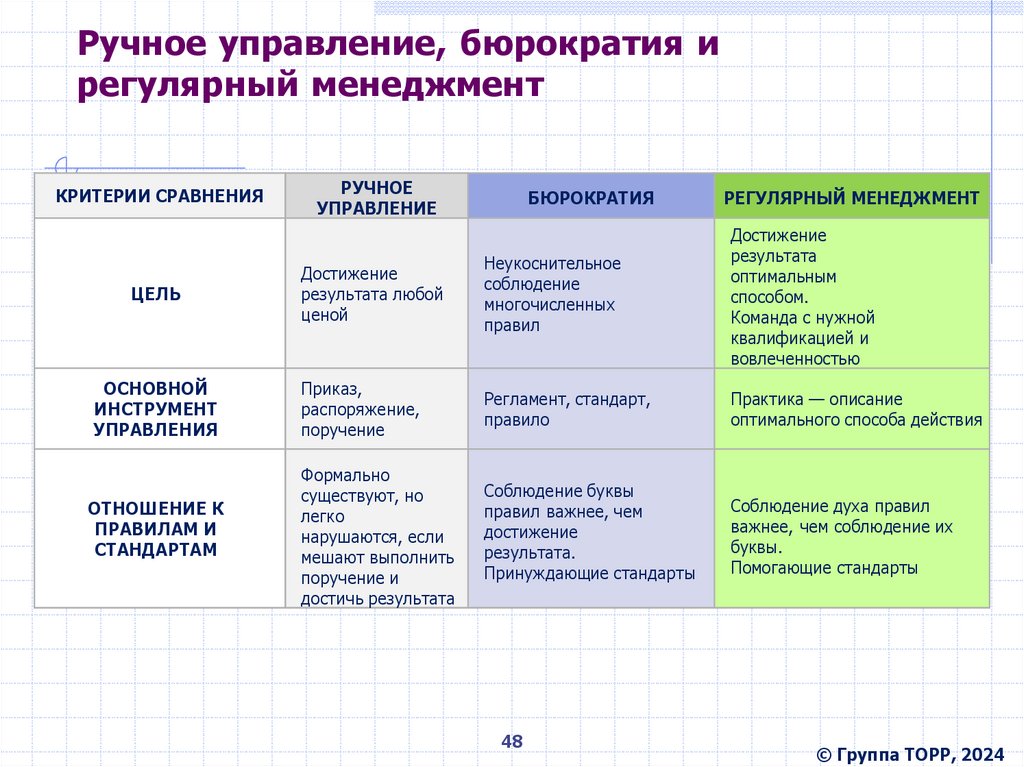 Ручное управление, бюрократия и регулярный менеджмент

| КРИТЕРИИ СРАВНЕНИЯ | РУЧНОЕ УПРАВЛЕНИЕ | БЮРОКРАТИЯ | РЕГУЛЯРНЫЙ МЕНЕДЖМЕНТ |
|---|---|---|---|
| ЦЕЛЬ | Достижение результата любой ценой | Неукоснительное соблюдение многочисленных правил | Достижение результата оптимальным способом. Команда с нужной квалификацией и вовлеченностью |
| ОСНОВНОЙ ИНСТРУМЕНТ УПРАВЛЕНИЯ | Приказ, распоряжение, поручение | Регламент, стандарт, правило | Практика — описание оптимального способа действия |
| ОТНОШЕНИЕ К ПРАВИЛАМ И СТАНДАРТАМ | Формально существуют, но легко нарушаются, если мешают выполнить поручение и достичь результата | Соблюдение буквы правил важнее, чем достижение результата. Принуждающие стандарты | Соблюдение духа правил важнее, чем соблюдение их буквы. Помогающие стандарты |

48

© Группа ТОРР, 2024